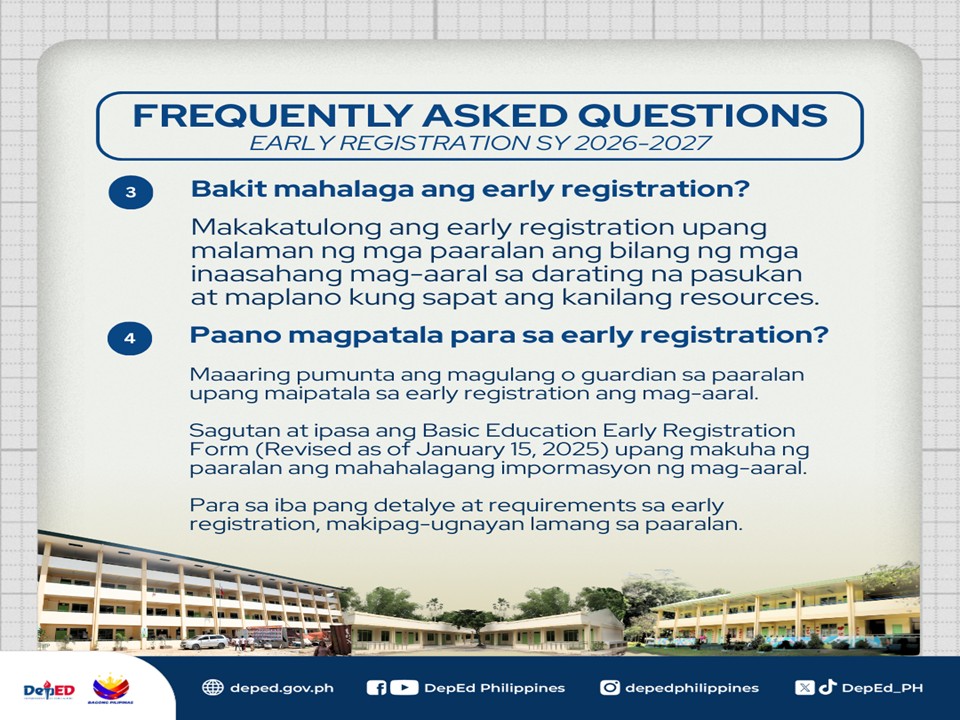 FREQUENTLY ASKED QUESTIONS
EARLY REGISTRATION SY 2026-2027

3 Bakit mahalaga ang early registration?

Makakatulong ang early registration upang malaman ng mga paaralan ang bilang ng mga inaasahang mag-aaral sa darating na pasukan at maplano kung sapat ang kanilang resources.

4 Paano magpatala para sa early registration?

Maaaring pumunta ang magulang o guardian sa paaralan upang maipatala sa early registration ang mag-aaral.

Sagutan at ipasa ang Basic Education Early Registration Form (Revised as of January 15, 2025) upang makuha ng paaralan ang mahahalagang impormasyon ng mag-aaral.

Para sa iba pang detalye at requirements sa early registration, makipag-ugnayan lamang sa paaralan.

DepED
BAGONG PILIPINAS
deped.gov.ph
DepEd Philippines
depedphilippines
DepEd_PH